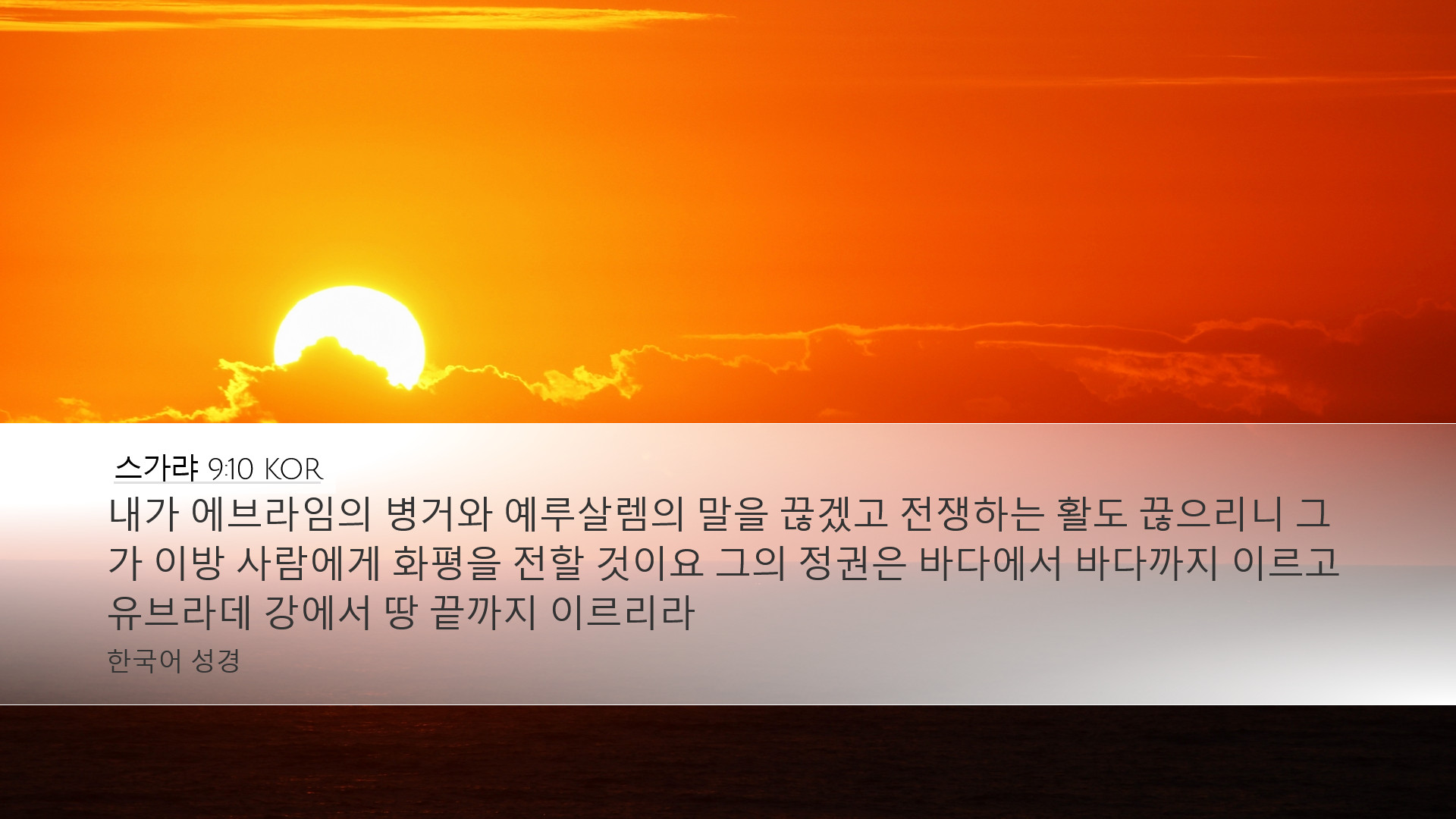 스가랴 9:10 KOR
내가 에브라임의 병거와 예루살렘의 말을 끊겠고 전쟁하는 활도 끊으리니 그가 이방 사람에게 화평을 전할 것이요 그의 정권은 바다에서 바다까지 이르고 유브라데 강에서 땅 끝까지 이르리라
한국어 성경